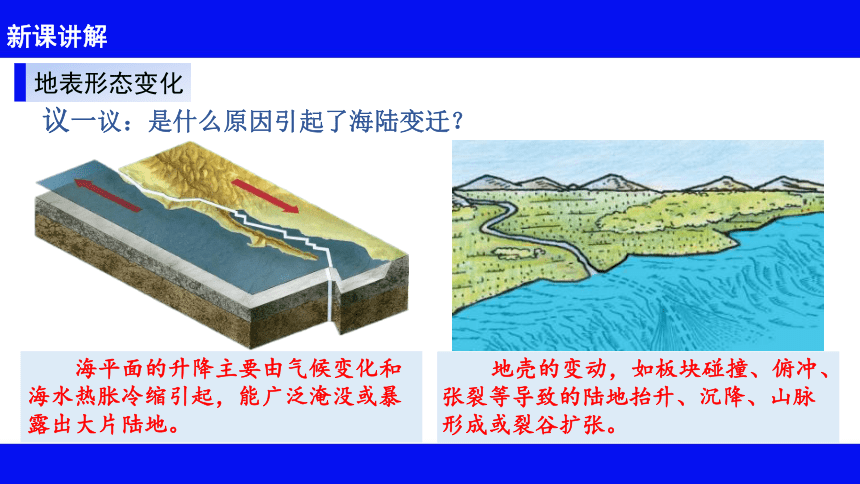 新课讲解

地表形态变化

议一议：是什么原因引起了海陆变迁？

海平面的升降主要由气候变化和海水热胀冷缩引起，能广泛淹没或暴露出大片陆地。

地壳的变动，如板块碰撞、俯冲、张裂等导致的陆地抬升、沉降、山脉形成或裂谷扩张。